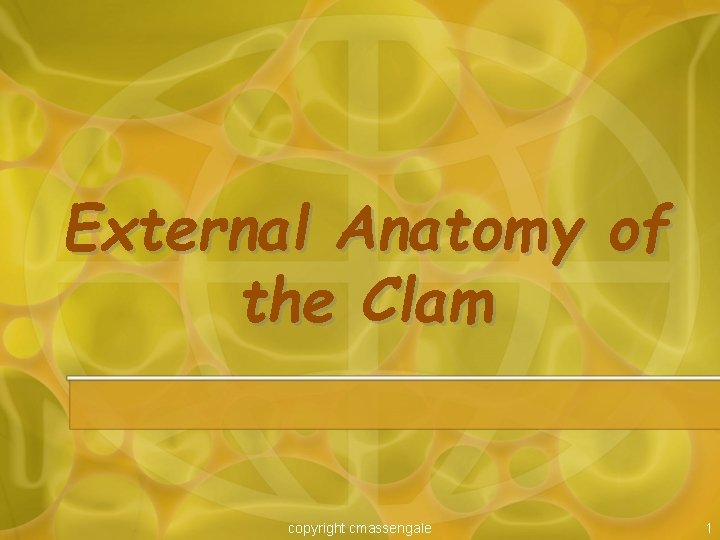 External Anatomy of the Clam

copyright cmassengale

1